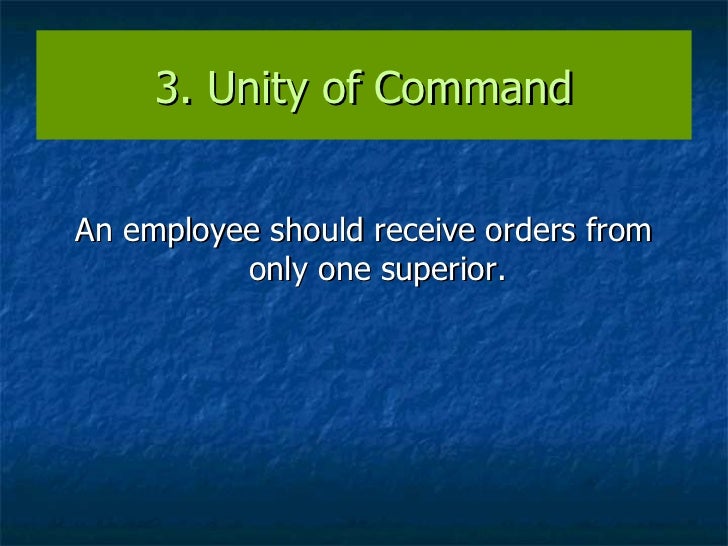 3. Unity of Command

An employee should receive orders from only one superior.